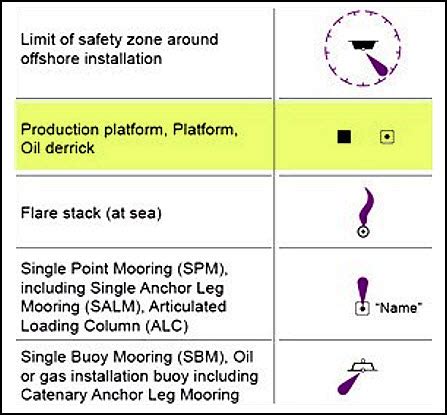 | | |
|---|---|
| Limit of safety zone around offshore installation | |
| Production platform, Platform, Oil derrick | |
| Flare stack (at sea) | |
| Single Point Mooring (SPM), including Single Anchor Leg Mooring (SALM), Articulated Loading Column (ALC) | "Name" |
| Single Buoy Mooring (SBM), Oil or gas installation buoy including Catenary Anchor Leg Mooring | |